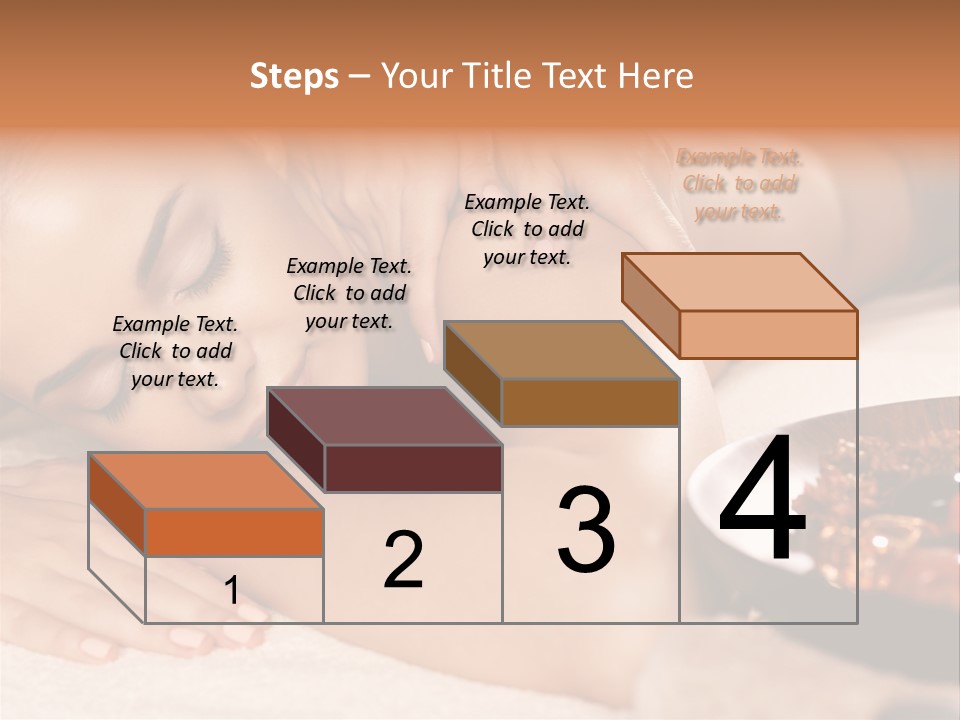 Steps – Your Title Text Here

Example Text. Click to add your text.

Example Text. Click to add your text.

Example Text. Click to add your text.

Example Text. Click to add your text.

1

2

3

4